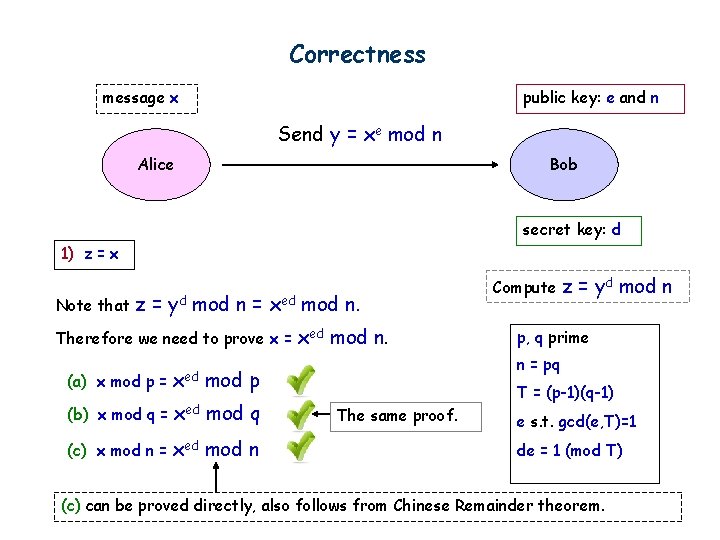 Correctness

message x

public key: e and n

Send $y = x^e \bmod n$

Alice

Bob

secret key: d

1) z = x

Compute $z = y^d \bmod n$

Note that $z = y^d \bmod n = x^{ed} \bmod n$.

Therefore we need to prove $x = x^{ed} \bmod n$.

(a) $x \bmod p = x^{ed} \bmod p$

(b) $x \bmod q = x^{ed} \bmod q$

The same proof.

(c) $x \bmod n = x^{ed} \bmod n$

p, q prime

n = pq

T = (p-1)(q-1)

e s.t. gcd(e,T)=1

de = 1 (mod T)

(c) can be proved directly, also follows from Chinese Remainder theorem.